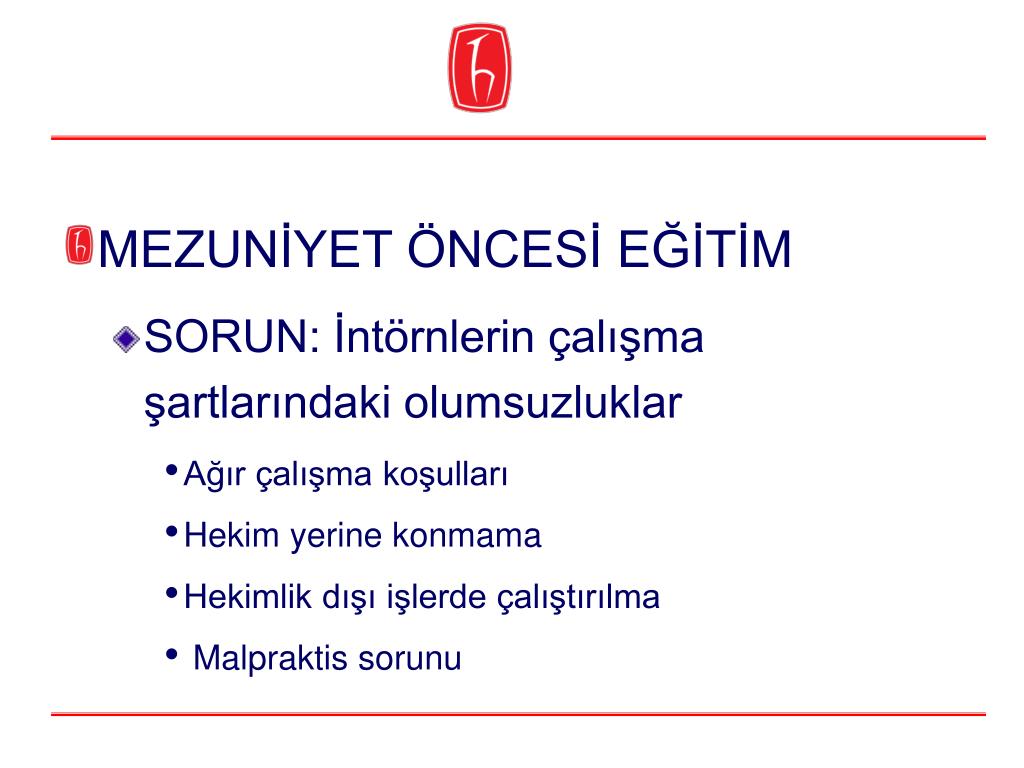 MEZUNİYET ÖNCESİ EĞİTİM

SORUN: İntörnlerin çalışma şartlarındaki olumsuzluklar

• Ağır çalışma koşulları
• Hekim yerine konmama
• Hekimlik dışı işlerde çalıştırılma
• Malpraktis sorunu